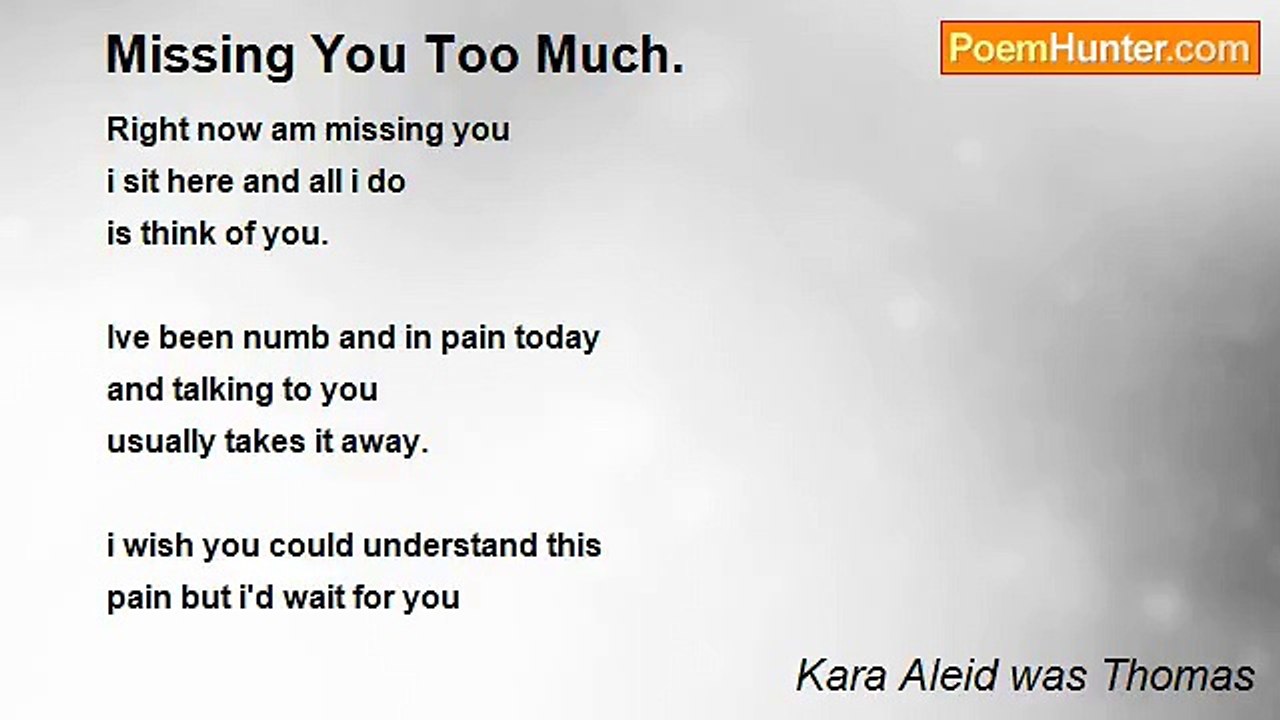 Missing You Too Much.

PoemHunter.com

Right now am missing you
i sit here and all i do
is think of you.

Ive been numb and in pain today
and talking to you
usually takes it away.

i wish you could understand this
pain but i'd wait for you

Kara Aleid was Thomas